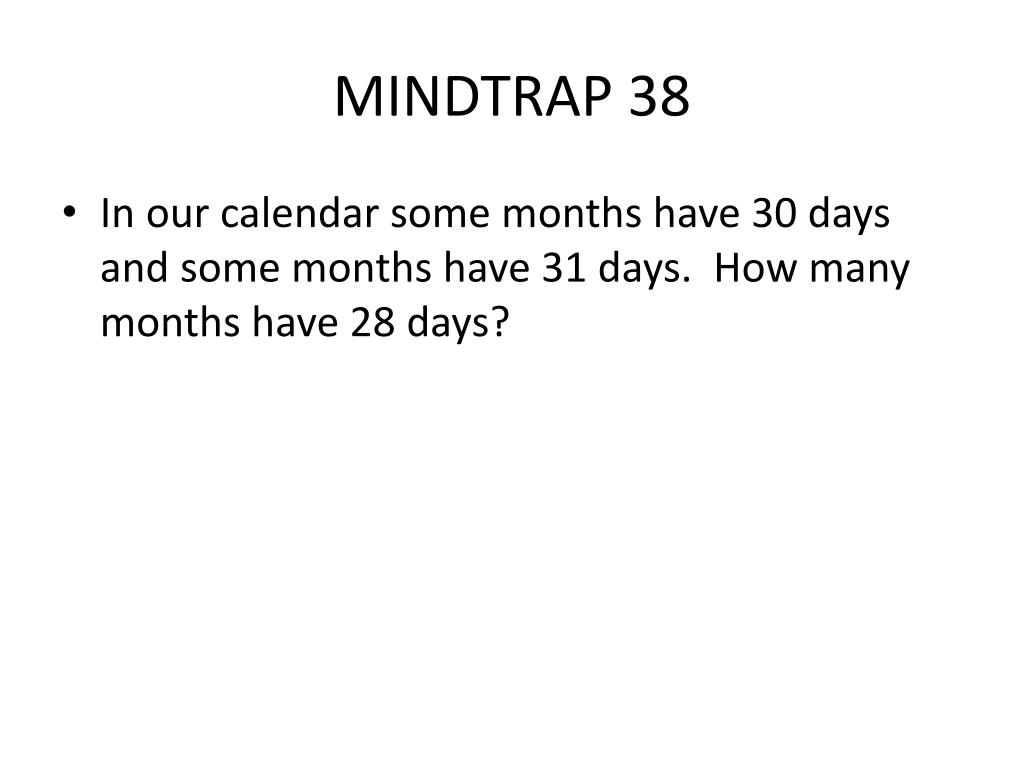 MINDTRAP 38

• In our calendar some months have 30 days and some months have 31 days. How many months have 28 days?